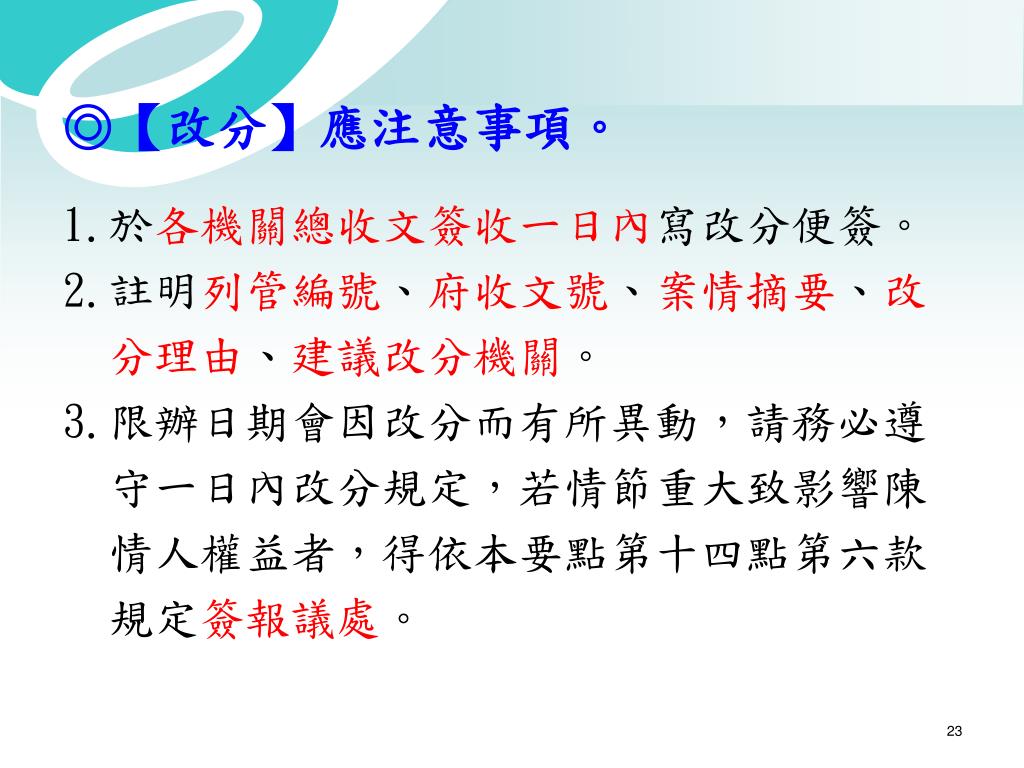 ◎【改分】應注意事項。

1. 於各機關總收文簽收一日內寫改分便簽。

2. 註明列管編號、府收文號、案情摘要、改分理由、建議改分機關。

3. 限辦日期會因改分而有所異動，請務必遵守一日內改分規定，若情節重大致影響陳情人權益者，得依本要點第十四點第六款規定簽報議處。

23